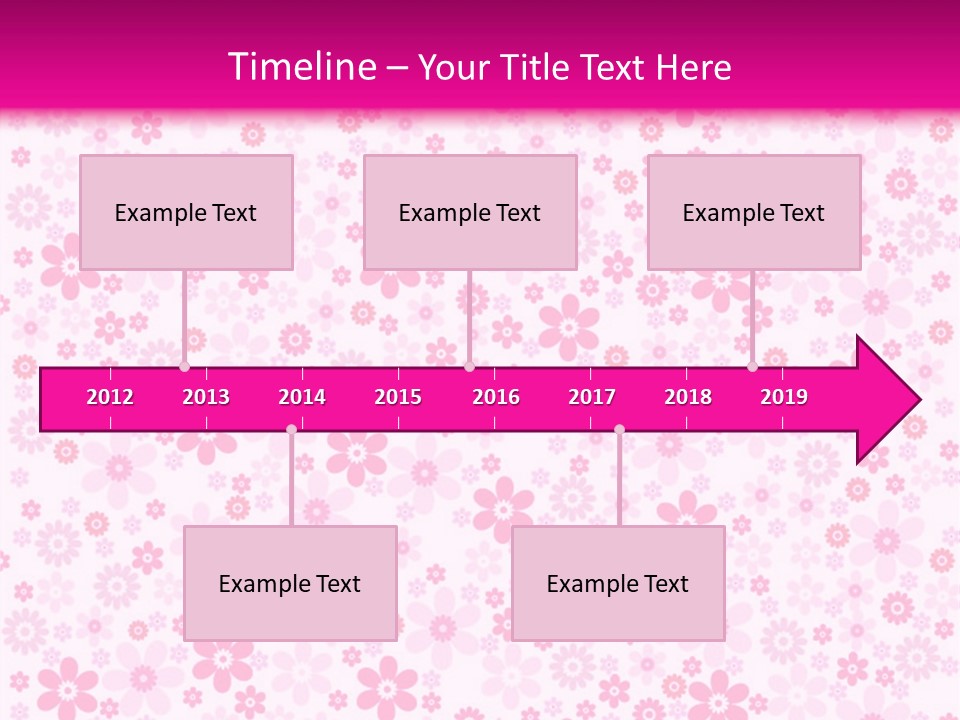 Timeline – Your Title Text Here

Example Text

Example Text

Example Text

2012 2013 2014 2015 2016 2017 2018 2019

Example Text

Example Text